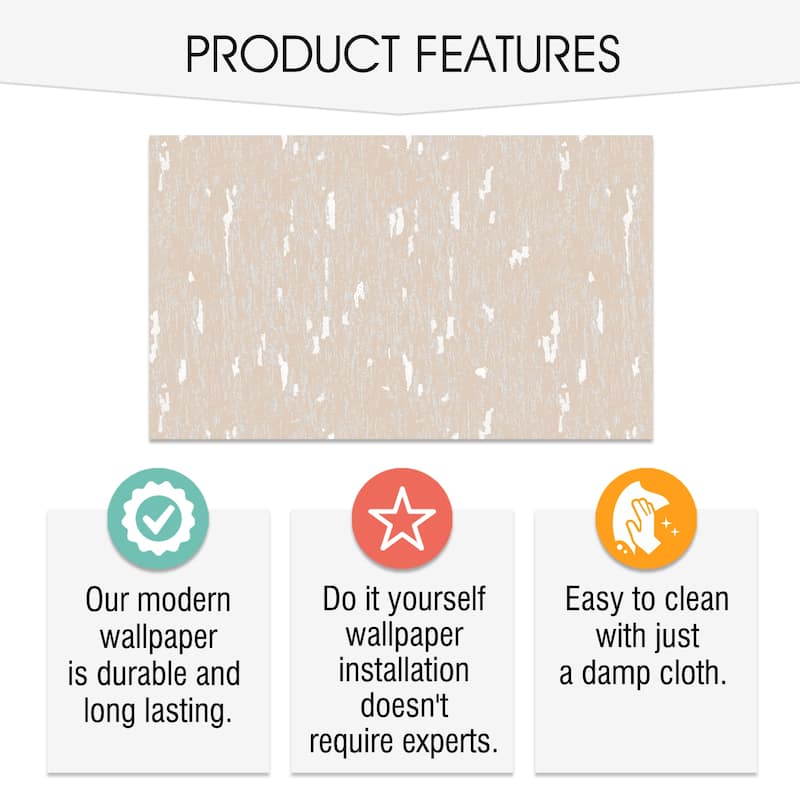 PRODUCT FEATURES

Our modern wallpaper is durable and long lasting.

Do it yourself wallpaper installation doesn't require experts.

Easy to clean with just a damp cloth.